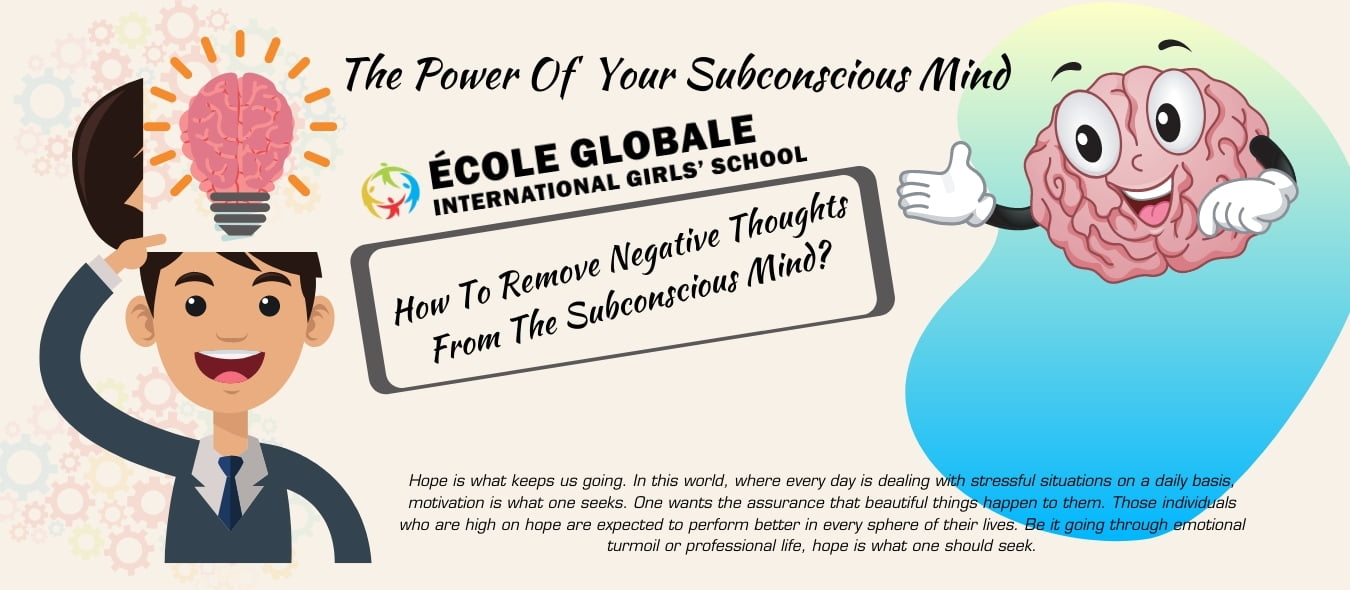 The Power Of Your Subconscious Mind

ÉCOLE GLOBALE
INTERNATIONAL GIRLS' SCHOOL

How To Remove Negative Thoughts From The Subconscious Mind?

Hope is what keeps us going. In this world, where every day is dealing with stressful situations on a daily basis, motivation is what one seeks. One wants the assurance that beautiful things happen to them. Those individuals who are high on hope are expected to perform better in every sphere of their lives. Be it going through emotional turmoil or professional life, hope is what one should seek.